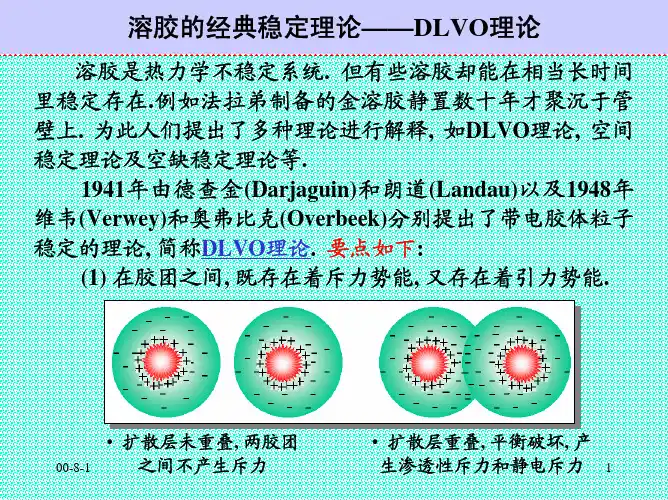 溶胶的经典稳定理论——DLVO理论

溶胶是热力学不稳定系统. 但有些溶胶却能在相当长时间里稳定存在.例如法拉弟制备的金溶胶静置数十年才聚沉于管壁上. 为此人们提出了多种理论进行解释, 如DLVO理论, 空间稳定理论及空缺稳定理论等.

1941年由德查金(Darjaguin)和朗道(Landau)以及1948年维韦(Verwey)和奥弗比克(Overbeek)分别提出了带电胶体粒子稳定的理论, 简称DLVO理论. 要点如下:

(1) 在胶团之间, 既存在着斥力势能, 又存在着引力势能.

• 扩散层未重叠, 两胶团之间不产生斥力

• 扩散层重叠, 平衡破坏, 产生渗透性斥力和静电斥力

00-8-1

1